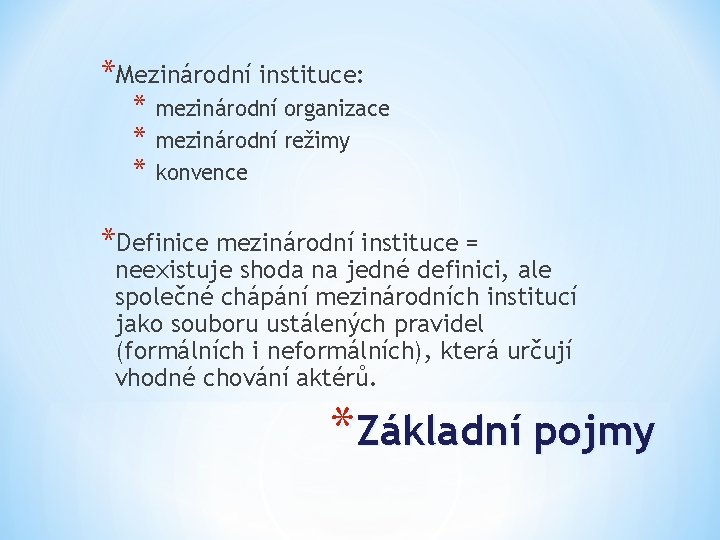 *Mezinárodní instituce:
* mezinárodní organizace
* mezinárodní režimy
* konvence

*Definice mezinárodní instituce = neexistuje shoda na jedné definici, ale společné chápání mezinárodních institucí jako souboru ustálených pravidel (formálních i neformálních), která určují vhodné chování aktérů.

*Základní pojmy